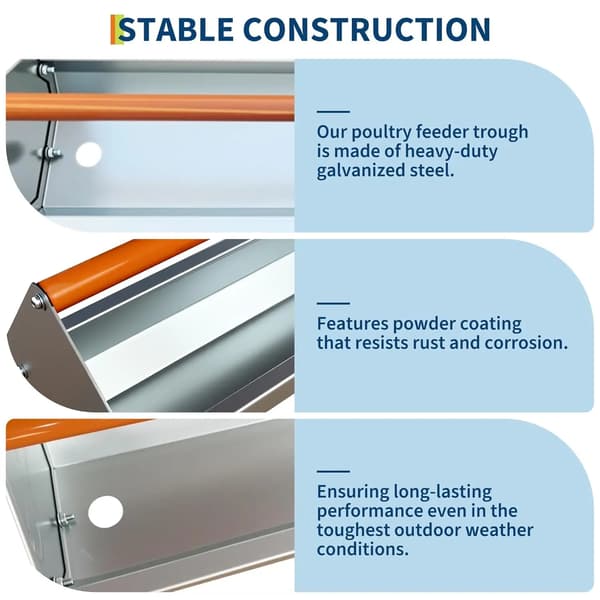 STABLE CONSTRUCTION

Our poultry feeder trough is made of heavy-duty galvanized steel.

Features powder coating that resists rust and corrosion.

Ensuring long-lasting performance even in the toughest outdoor weather conditions.